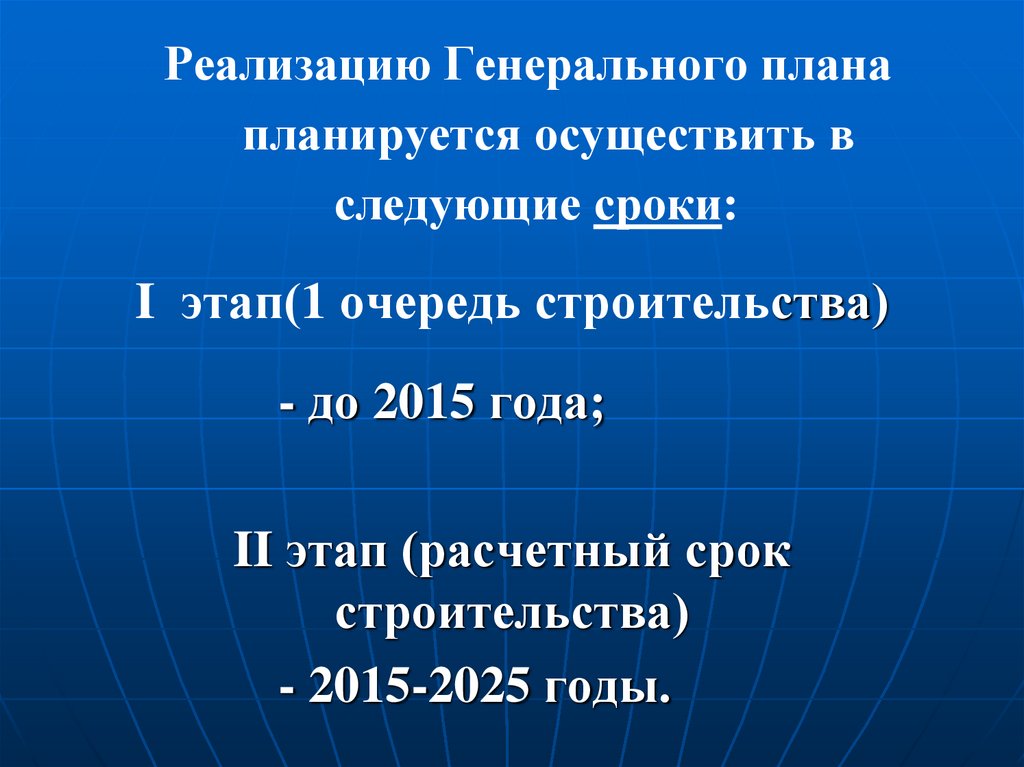 Реализацию Генерального плана планируется осуществить в следующие сроки:

I этап(1 очередь строительства)

- до 2015 года;

II этап (расчетный срок строительства)

- 2015-2025 годы.